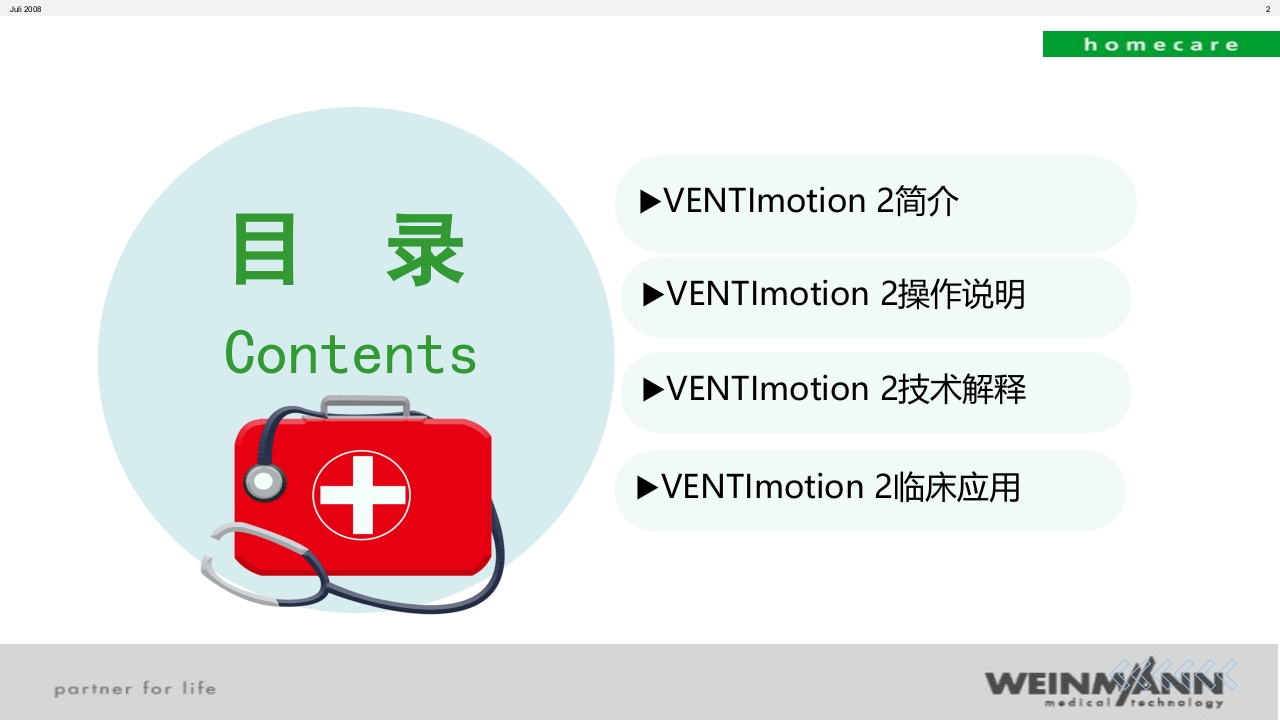 Juli 2008

2

homecare

目 录

Contents

▶VENTImotion 2简介

▶VENTImotion 2操作说明

▶VENTImotion 2技术解释

▶VENTImotion 2临床应用

partner for life

WEINMANN
medical technology